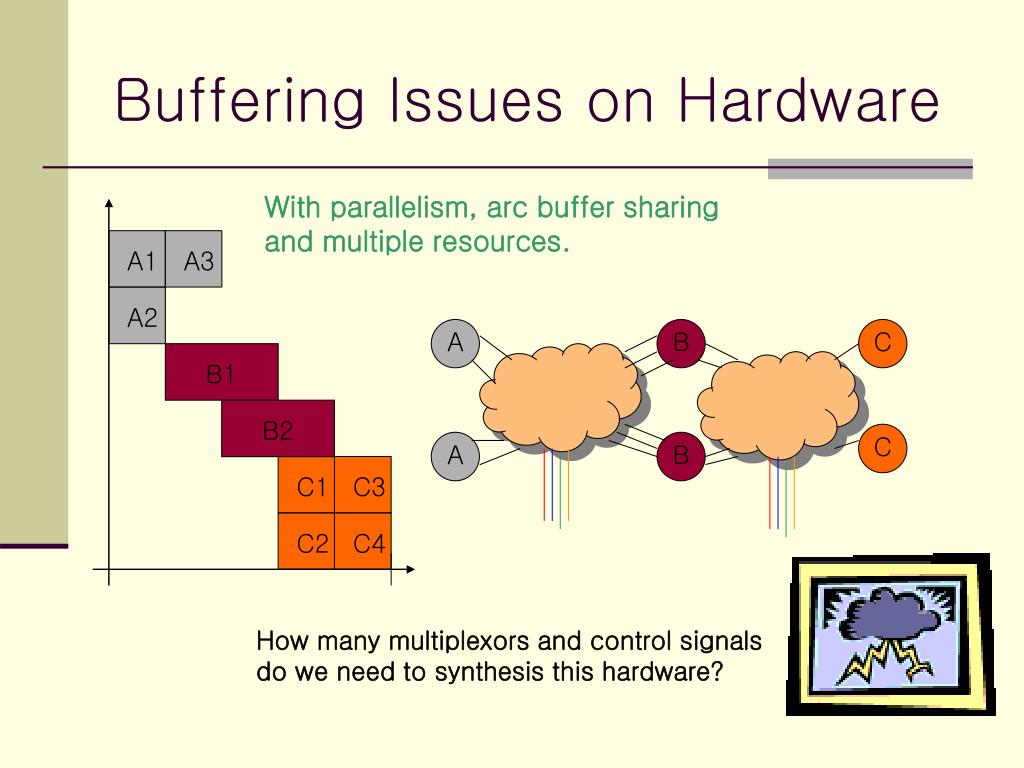 Buffering Issues on Hardware

With parallelism, arc buffer sharing and multiple resources.

A1 A3
A2
B1
B2
C1 C3
C2 C4

A
A
B
B
C
C

How many multiplexors and control signals do we need to synthesis this hardware?